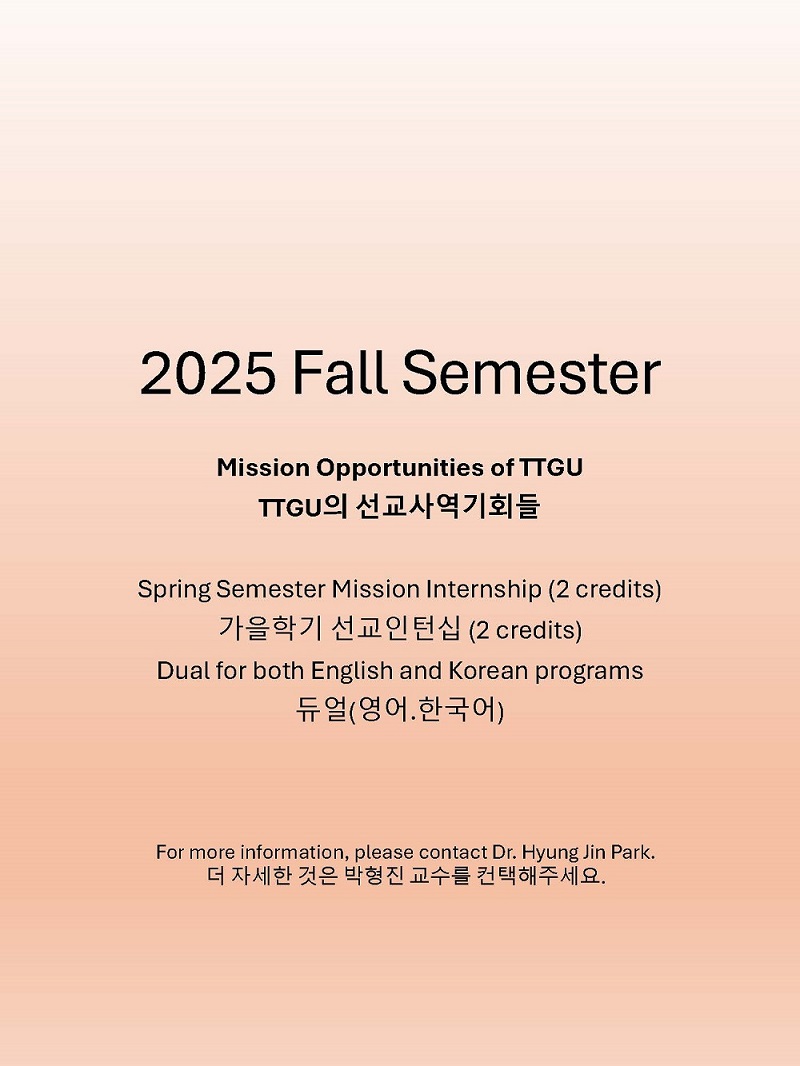 2025 Fall Semester

Mission Opportunities of TTGU
TTGU의 선교사역기회들

Spring Semester Mission Internship (2 credits)
가을학기 선교인턴십 (2 credits)
Dual for both English and Korean programs
듀얼(영어.한국어)

For more information, please contact Dr. Hyung Jin Park.
더 자세한 것은 박형진 교수를 컨택해주세요.